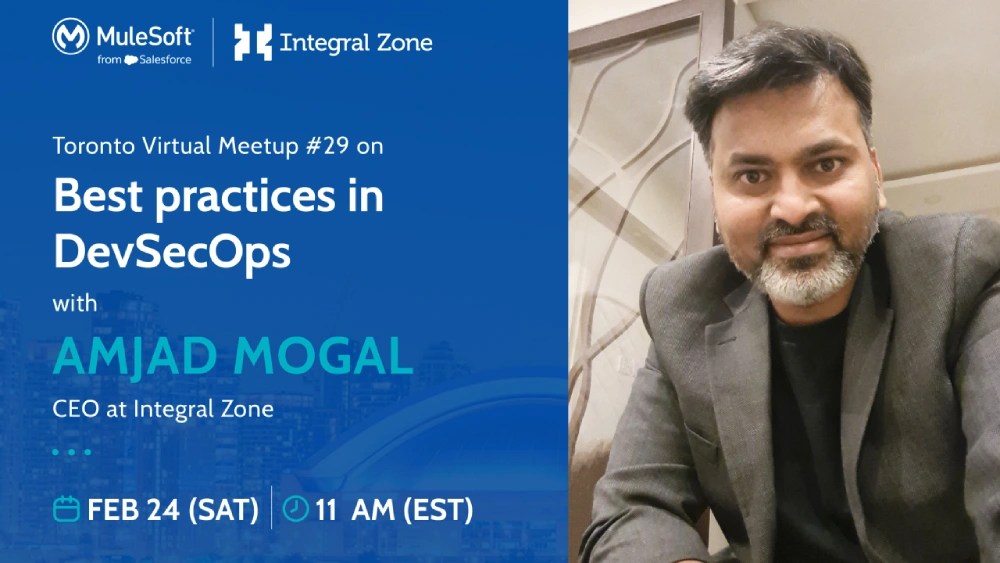 MuleSoft
from Salesforce

Integral Zone

Toronto Virtual Meetup #29 on

Best practices in DevSecOps

with

AMJAD MOGAL

CEO at Integral Zone

FEB 24 (SAT) | 11 AM (EST)